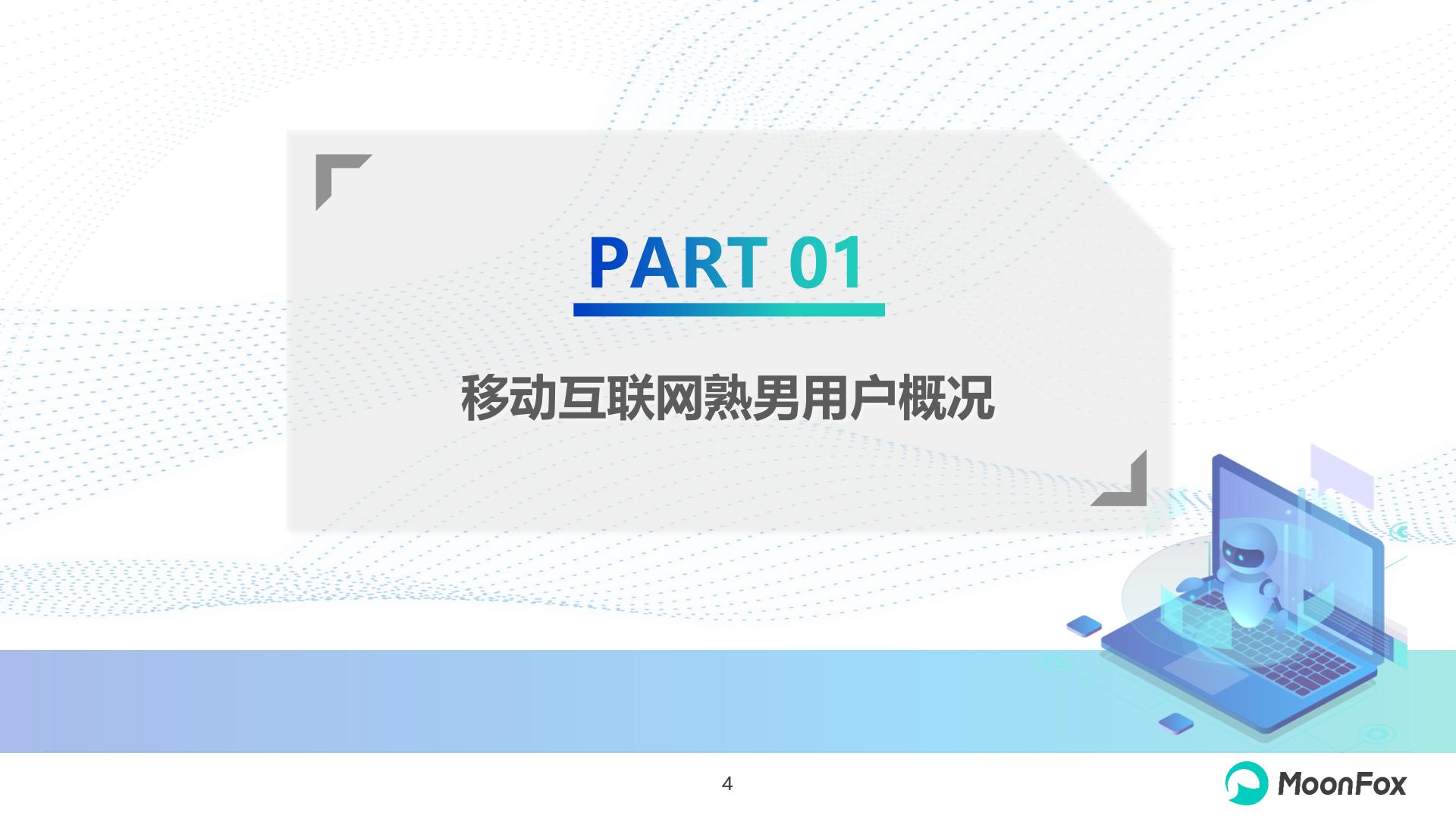 PART 01

移动互联网熟男用户概况

4

MoonFox